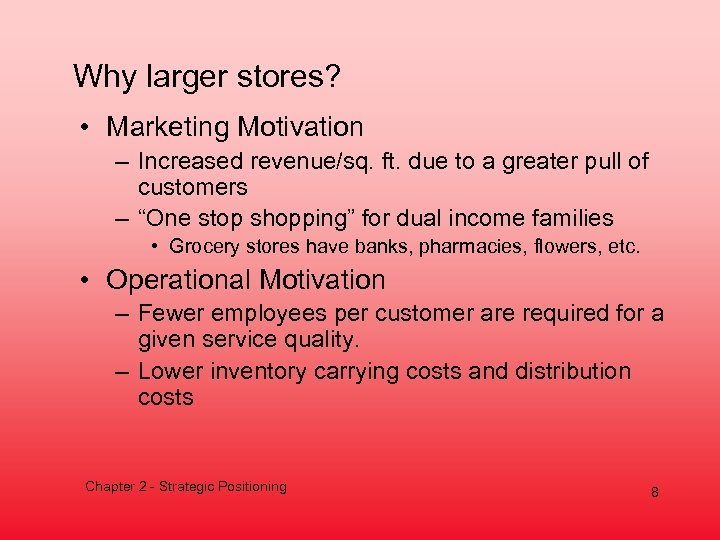 Why larger stores?

• Marketing Motivation
– Increased revenue/sq. ft. due to a greater pull of customers
– “One stop shopping” for dual income families
• Grocery stores have banks, pharmacies, flowers, etc.

• Operational Motivation
– Fewer employees per customer are required for a given service quality.
– Lower inventory carrying costs and distribution costs

Chapter 2 - Strategic Positioning

8